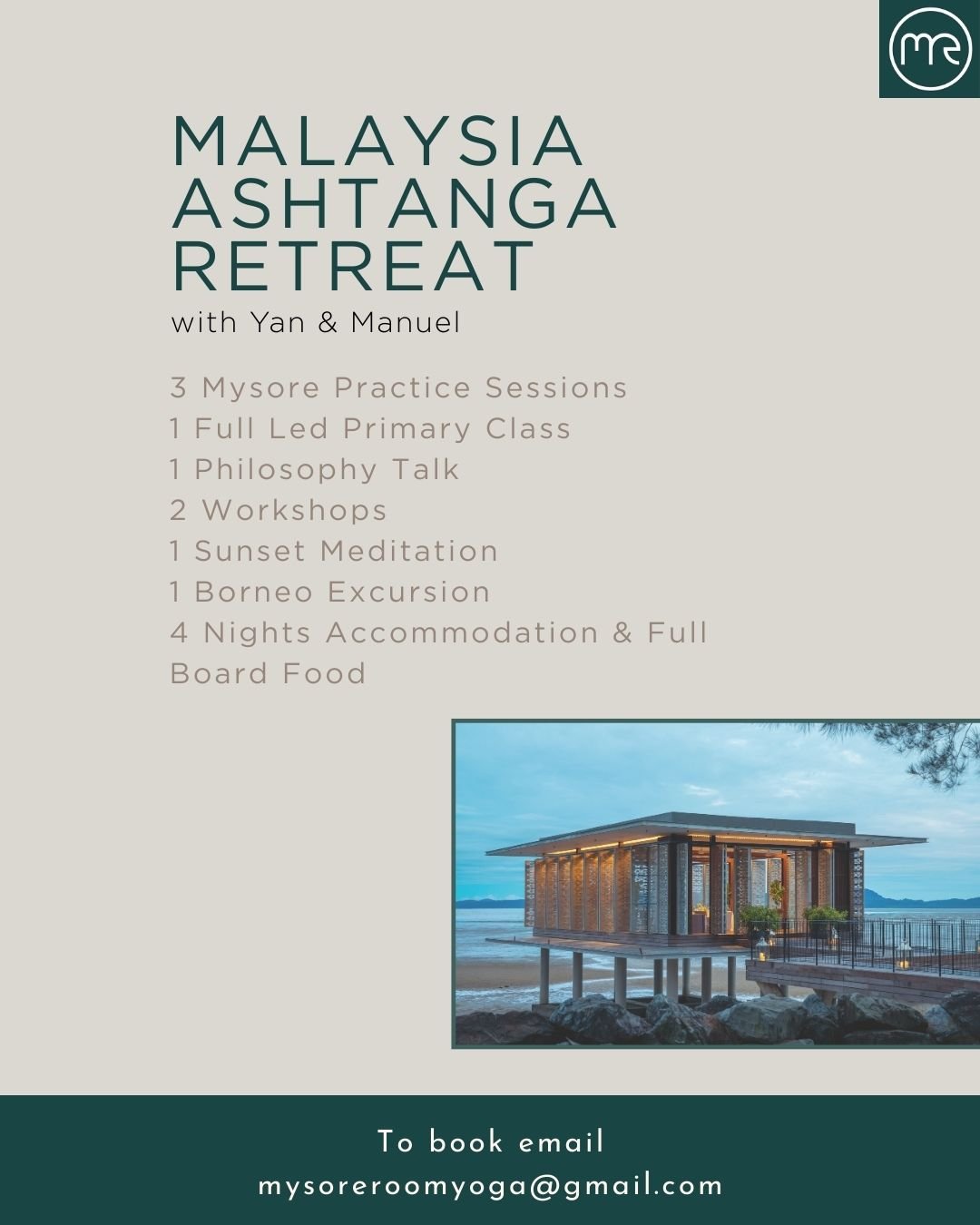 mr

MALAYSIA ASHTANGA RETREAT
with Yan & Manuel

3 Mysore Practice Sessions
1 Full Led Primary Class
1 Philosophy Talk
2 Workshops
1 Sunset Meditation
1 Borneo Excursion
4 Nights Accommodation & Full Board Food

To book email
mysoreroomyoga@gmail.com